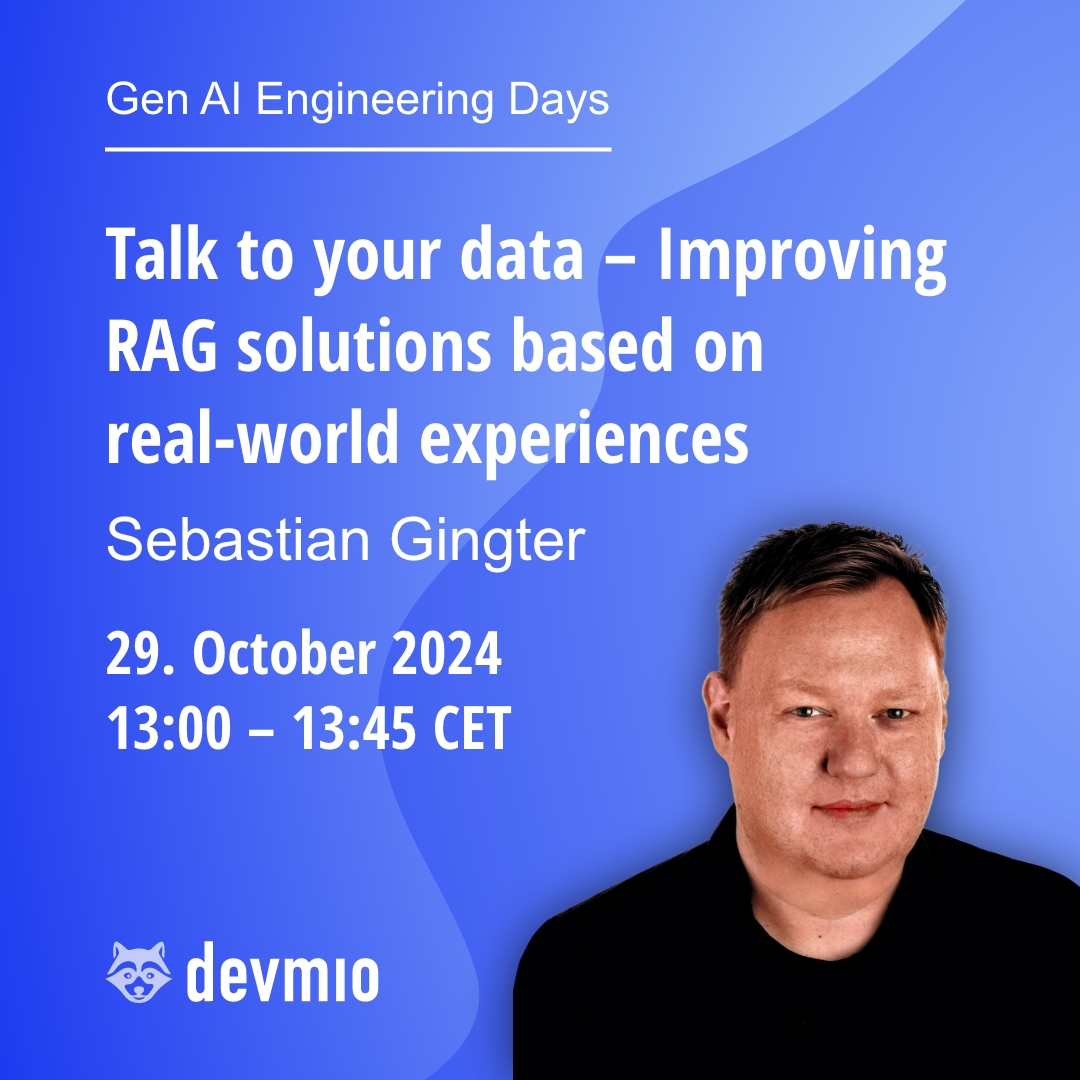 Gen AI Engineering Days

Talk to your data – Improving RAG solutions based on real-world experiences

Sebastian Gingter

29. October 2024
13:00 – 13:45 CET

devmio